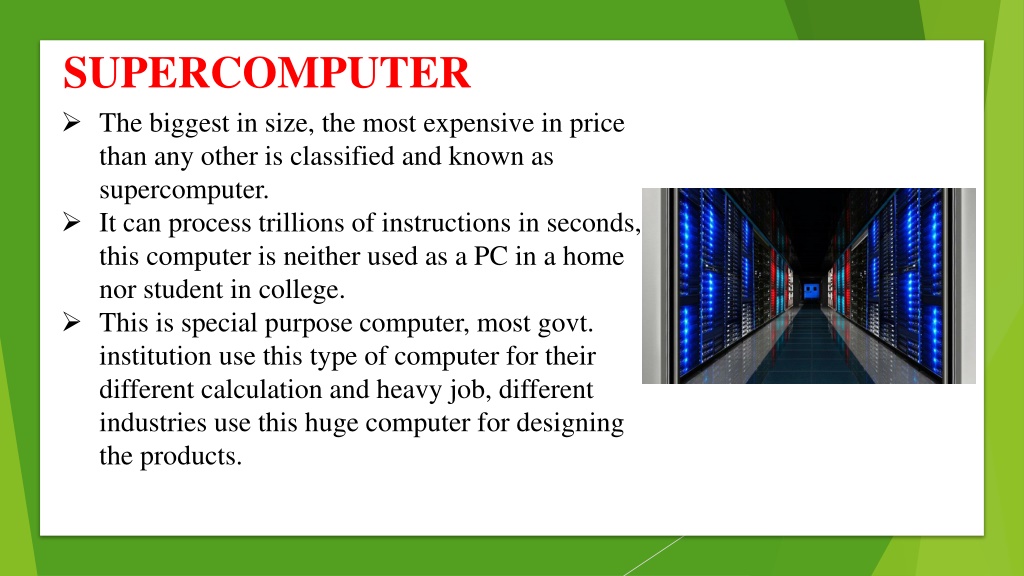 SUPERCOMPUTER

➢ The biggest in size, the most expensive in price than any other is classified and known as supercomputer.

➢ It can process trillions of instructions in seconds, this computer is neither used as a PC in a home nor student in college.

➢ This is special purpose computer, most govt. institution use this type of computer for their different calculation and heavy job, different industries use this huge computer for designing the products.